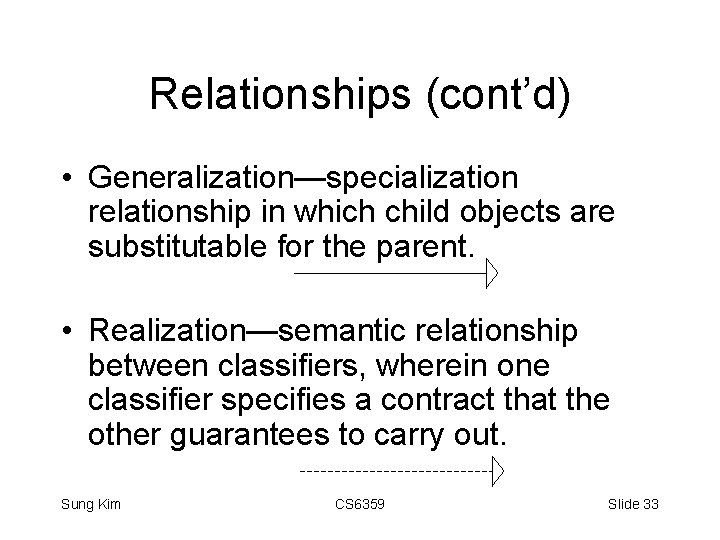 Relationships (cont'd)

• Generalization—specialization relationship in which child objects are substitutable for the parent.

• Realization—semantic relationship between classifiers, wherein one classifier specifies a contract that the other guarantees to carry out.

Sung Kim

CS6359

Slide 33